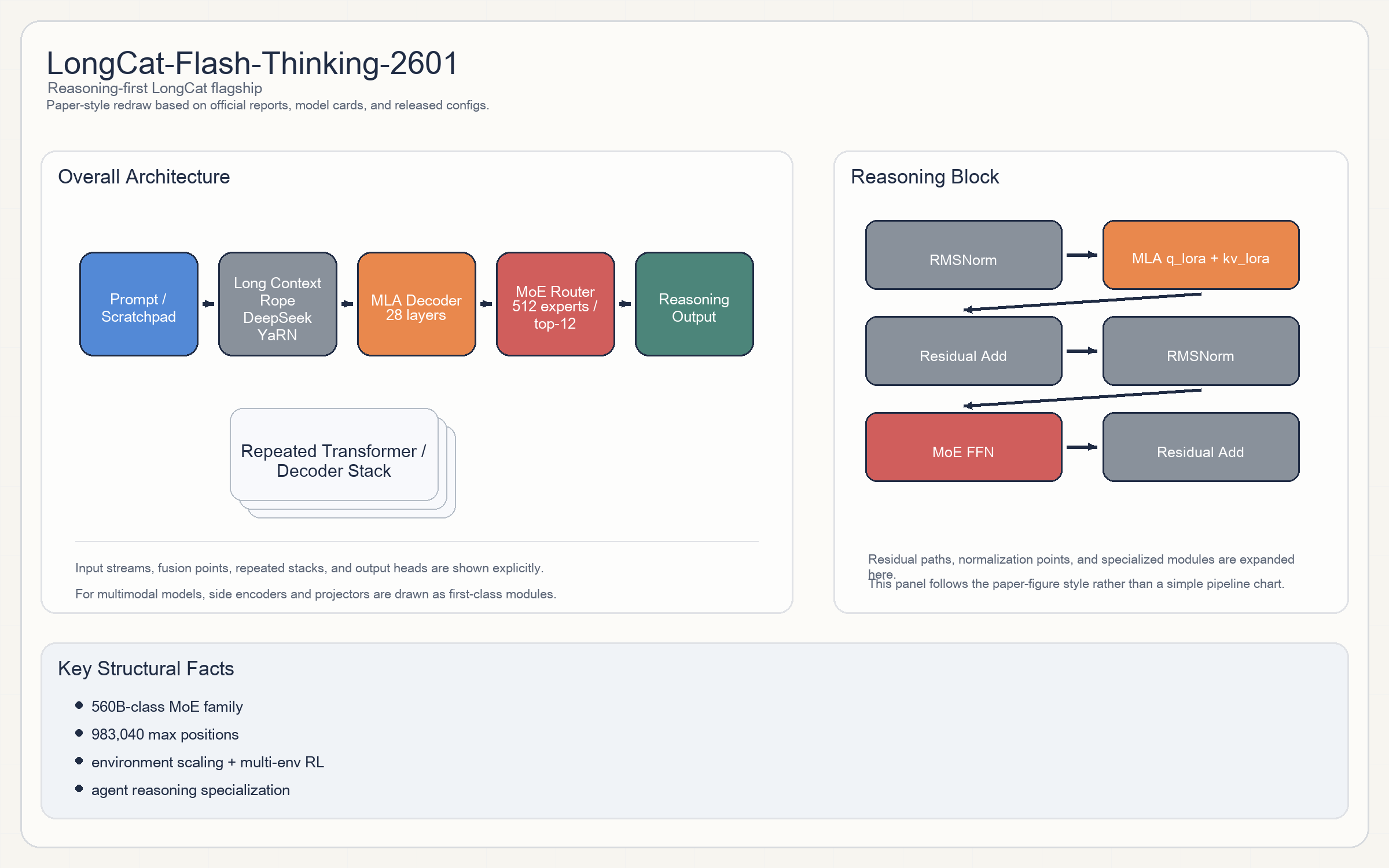 LongCat-Flash-Thinking-2601

Reasoning-first LongCat flagship

Paper-style redraw based on official reports, model cards, and released configs.

Overall Architecture

Prompt / Scratchpad

Long Context Rope DeepSeek YaRN

MLA Decoder 28 layers

MoE Router 512 experts / top-12

Reasoning Output

Repeated Transformer / Decoder Stack

Input streams, fusion points, repeated stacks, and output heads are shown explicitly.

For multimodal models, side encoders and projectors are drawn as first-class modules.

Reasoning Block

RMSNorm

MLA q_lora + kv_lora

Residual Add

RMSNorm

MoE FFN

Residual Add

Residual paths, normalization points, and specialized modules are expanded here.

This panel follows the paper-figure style rather than a simple pipeline chart.

Key Structural Facts

- 560B-class MoE family
- 983,040 max positions
- environment scaling + multi-env RL
- agent reasoning specialization